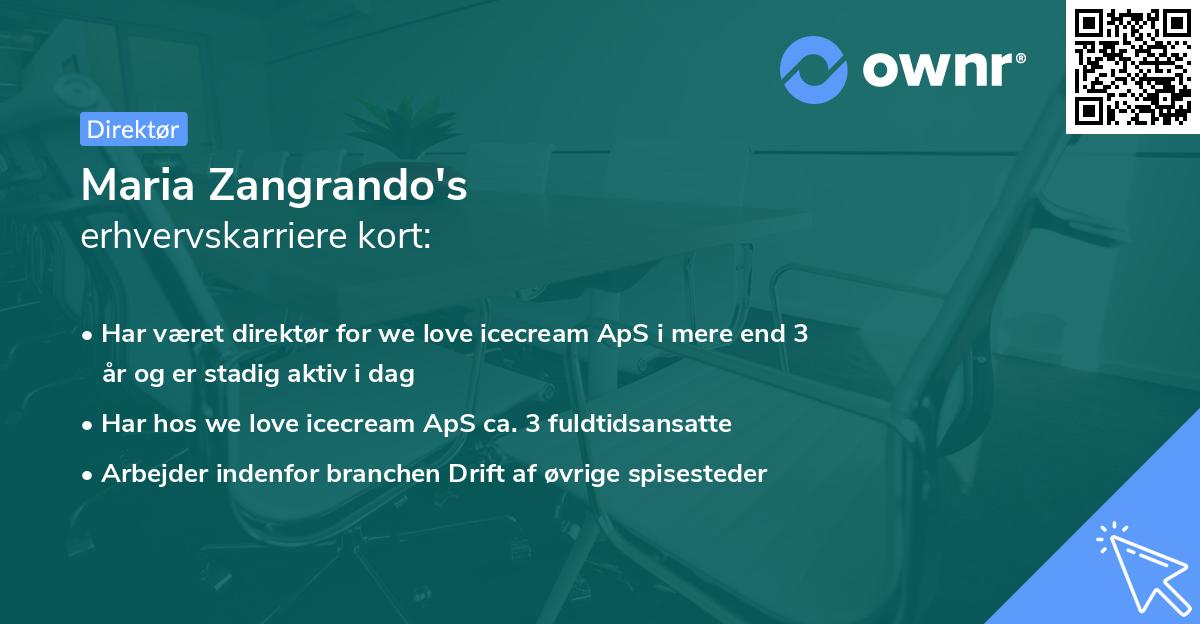 ownr®

Direktør

Maria Zangrando's
erhvervskarriere kort:

• Har været direktør for we love icecream ApS i mere end 3 år og er stadig aktiv i dag
• Har hos we love icecream ApS ca. 3 fuldtidsansatte
• Arbejder indenfor branchen Drift af øvrige spisesteder